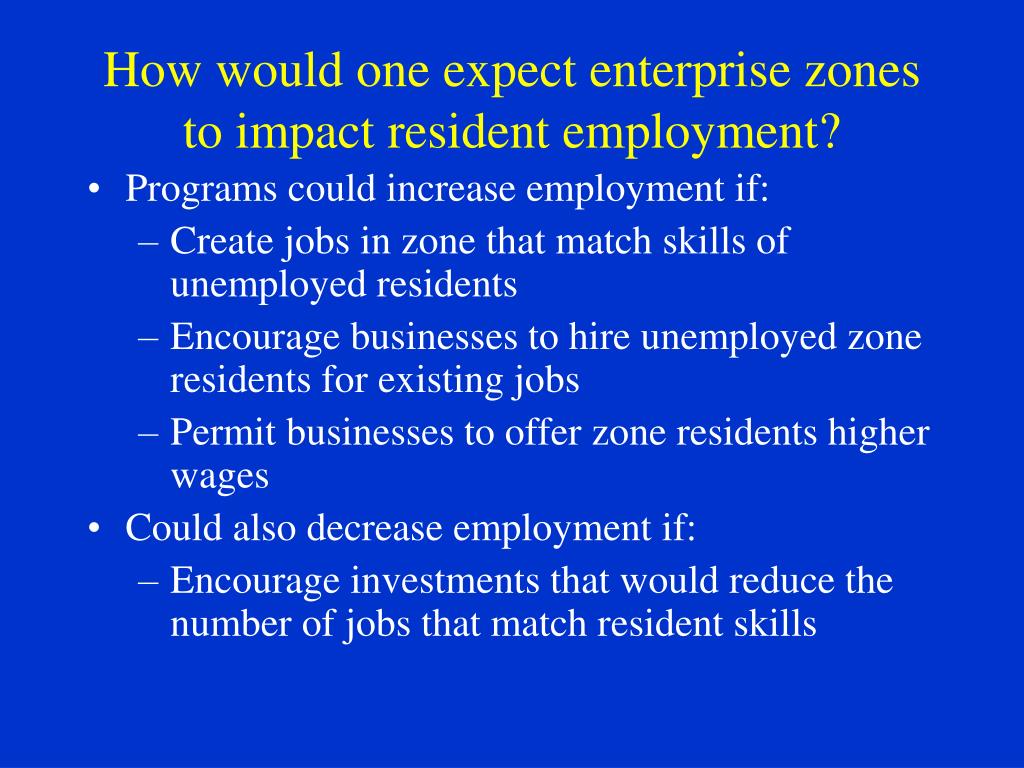 How would one expect enterprise zones to impact resident employment?

• Programs could increase employment if:
– Create jobs in zone that match skills of unemployed residents
– Encourage businesses to hire unemployed zone residents for existing jobs
– Permit businesses to offer zone residents higher wages
• Could also decrease employment if:
– Encourage investments that would reduce the number of jobs that match resident skills